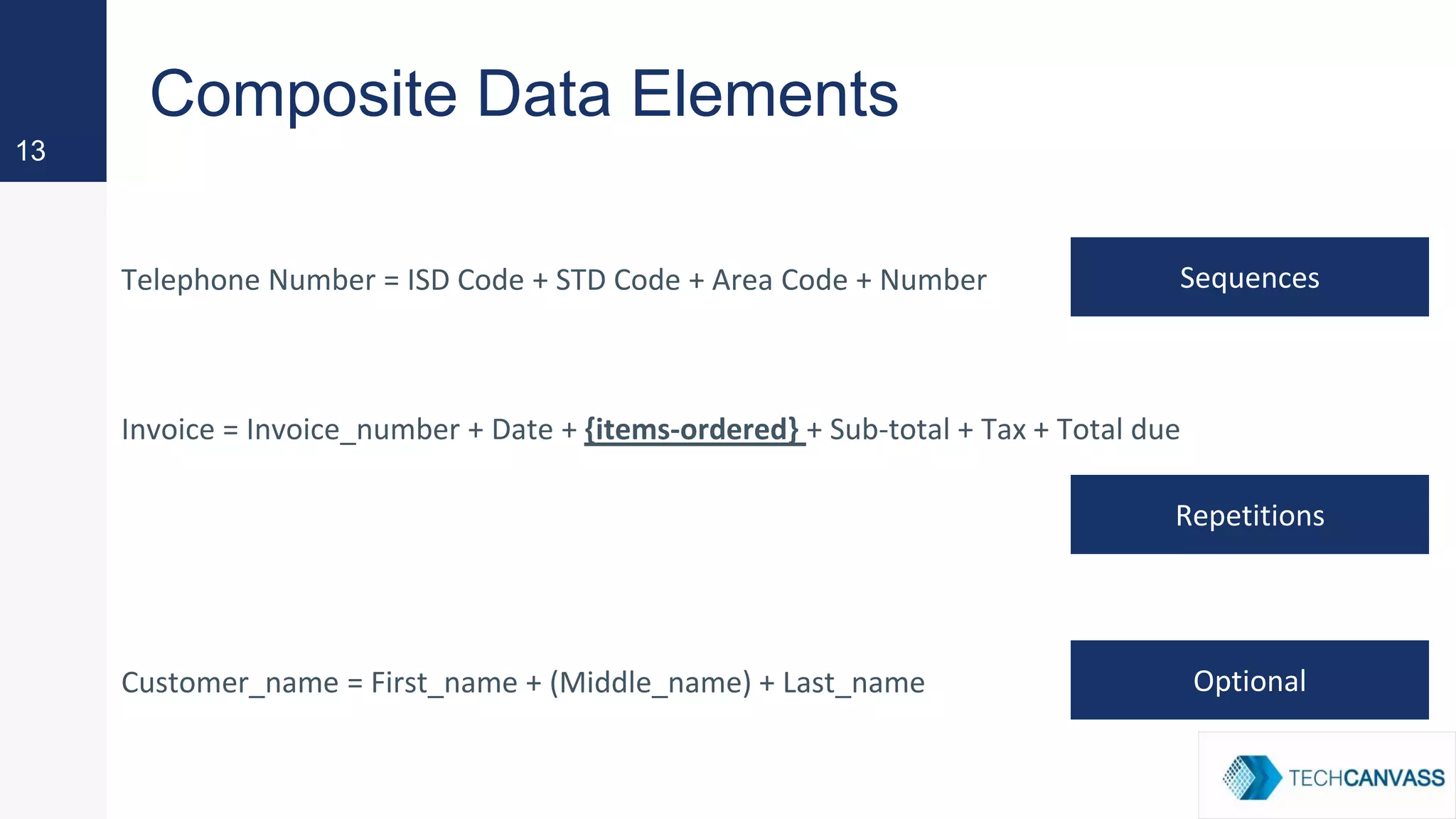 13

Composite Data Elements

Telephone Number = ISD Code + STD Code + Area Code + Number

Sequences

Invoice = Invoice_number + Date + {items-ordered} + Sub-total + Tax + Total due

Repetitions

Customer_name = First_name + (Middle_name) + Last_name

Optional

TECHCANVASS